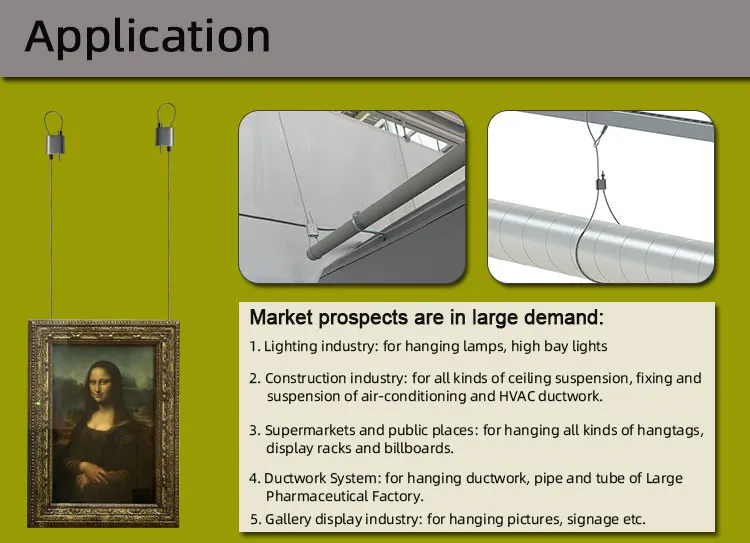 Application

Market prospects are in large demand:

1. Lighting industry: for hanging lamps, high bay lights

2. Construction industry: for all kinds of ceiling suspension, fixing and suspension of air-conditioning and HVAC ductwork.

3. Supermarkets and public places: for hanging all kinds of hangtags, display racks and billboards.

4. Ductwork System: for hanging ductwork, pipe and tube of Large Pharmaceutical Factory.

5. Gallery display industry: for hanging pictures, signage etc.